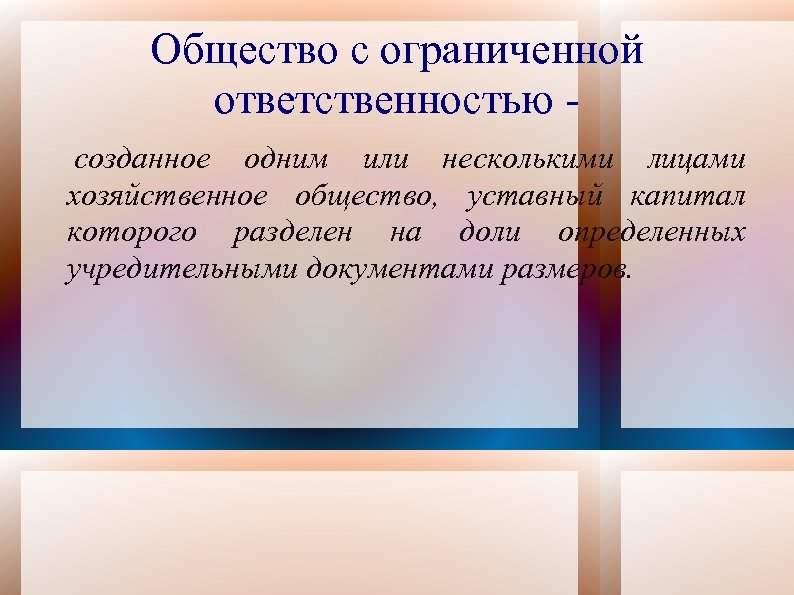 Общество с ограниченной ответственностью -

созданное одним или несколькими лицами хозяйственное общество, уставный капитал которого разделен на доли определенных учредительными документами размеров.